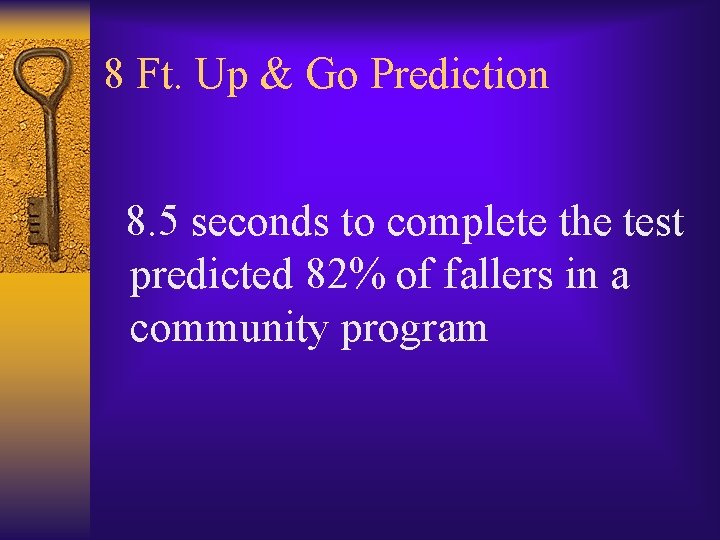 8 Ft. Up & Go Prediction

8.5 seconds to complete the test predicted 82% of fallers in a community program